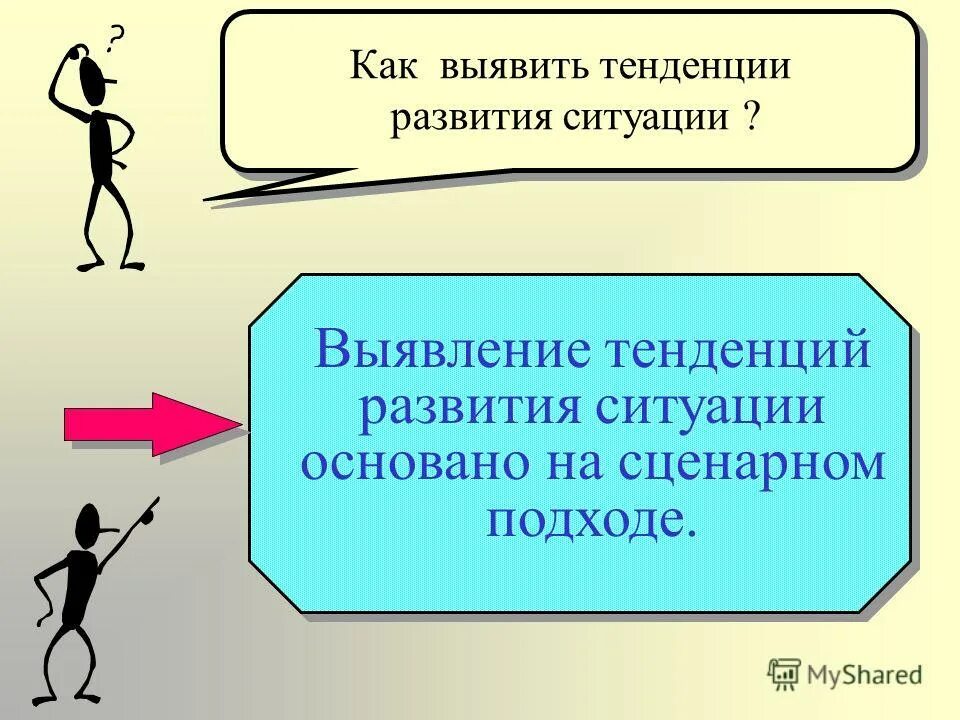 ?

Как выявить тенденции развития ситуации ?

Выявление тенденций развития ситуации основано на сценарном подходе.

MyShared